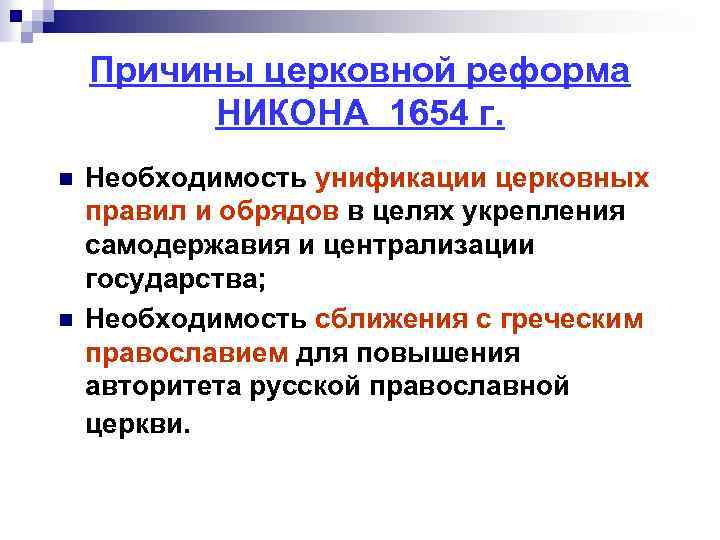 Причины церковной реформа НИКОНА 1654 г.

Необходимость унификации церковных правил и обрядов в целях укрепления самодержавия и централизации государства;

Необходимость сближения с греческим православием для повышения авторитета русской православной церкви.